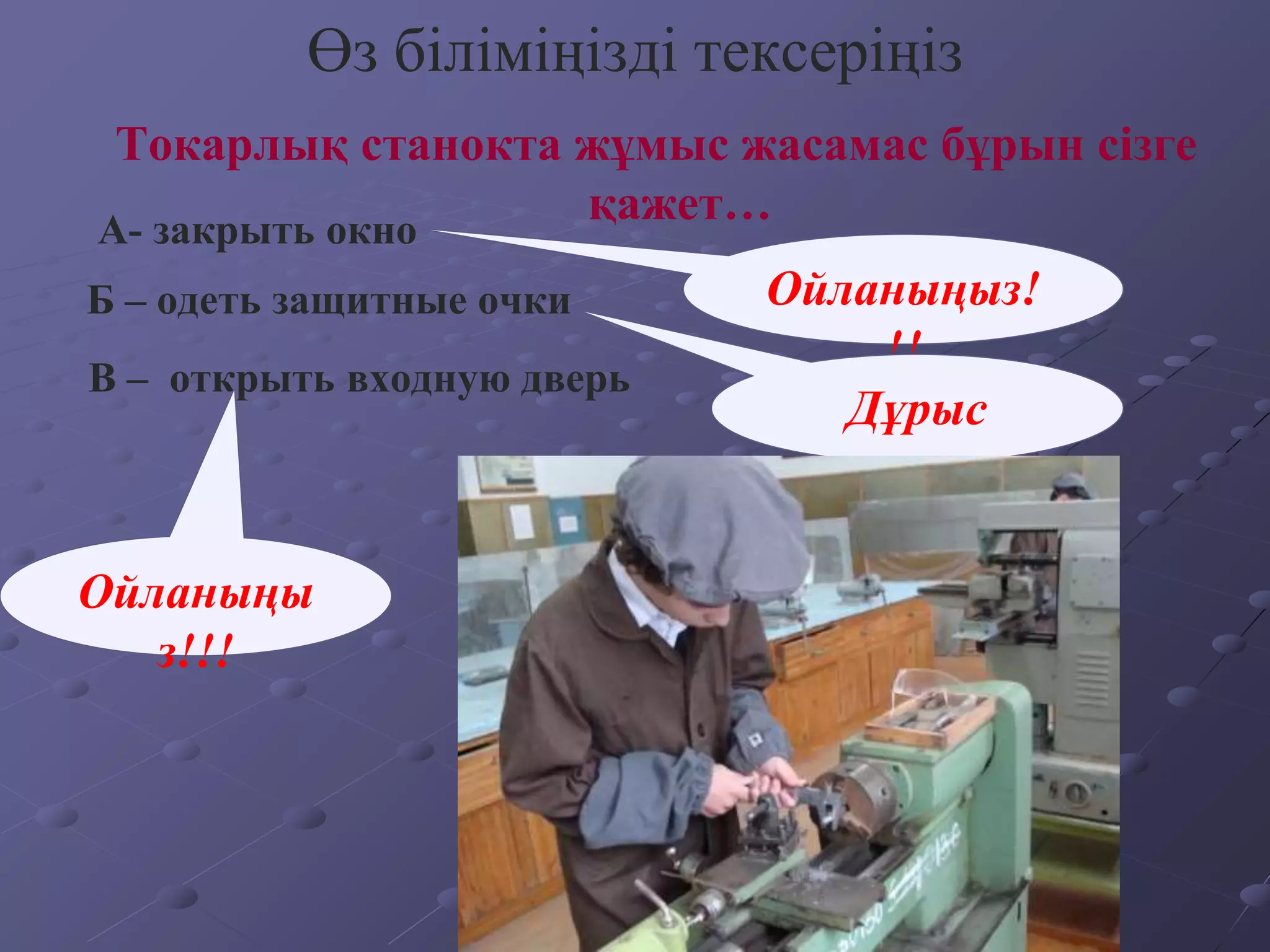 Өз біліміңізді тексеріңіз

Токарлық станокта жұмыс жасамас бұрын сізге қажет…

А- закрыть окно

Б – одеть защитные очки

В – открыть входную дверь

Ойланыңыз!!!

Дұрыс

Ойланыңыз!!!